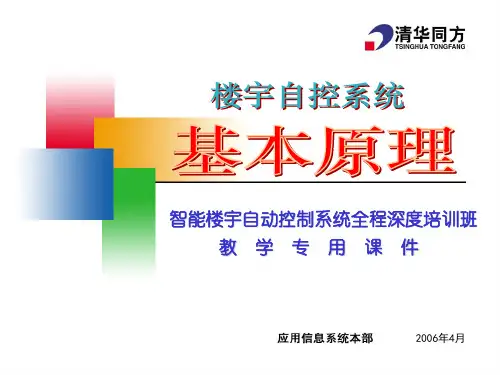 清华同方
TSINGHUA TONGFANG

楼宇自控系统

基本原理

智能楼宇自动控制系统全程深度培训班
教 学 专 用 课 件

应用信息系统本部 2006年4月